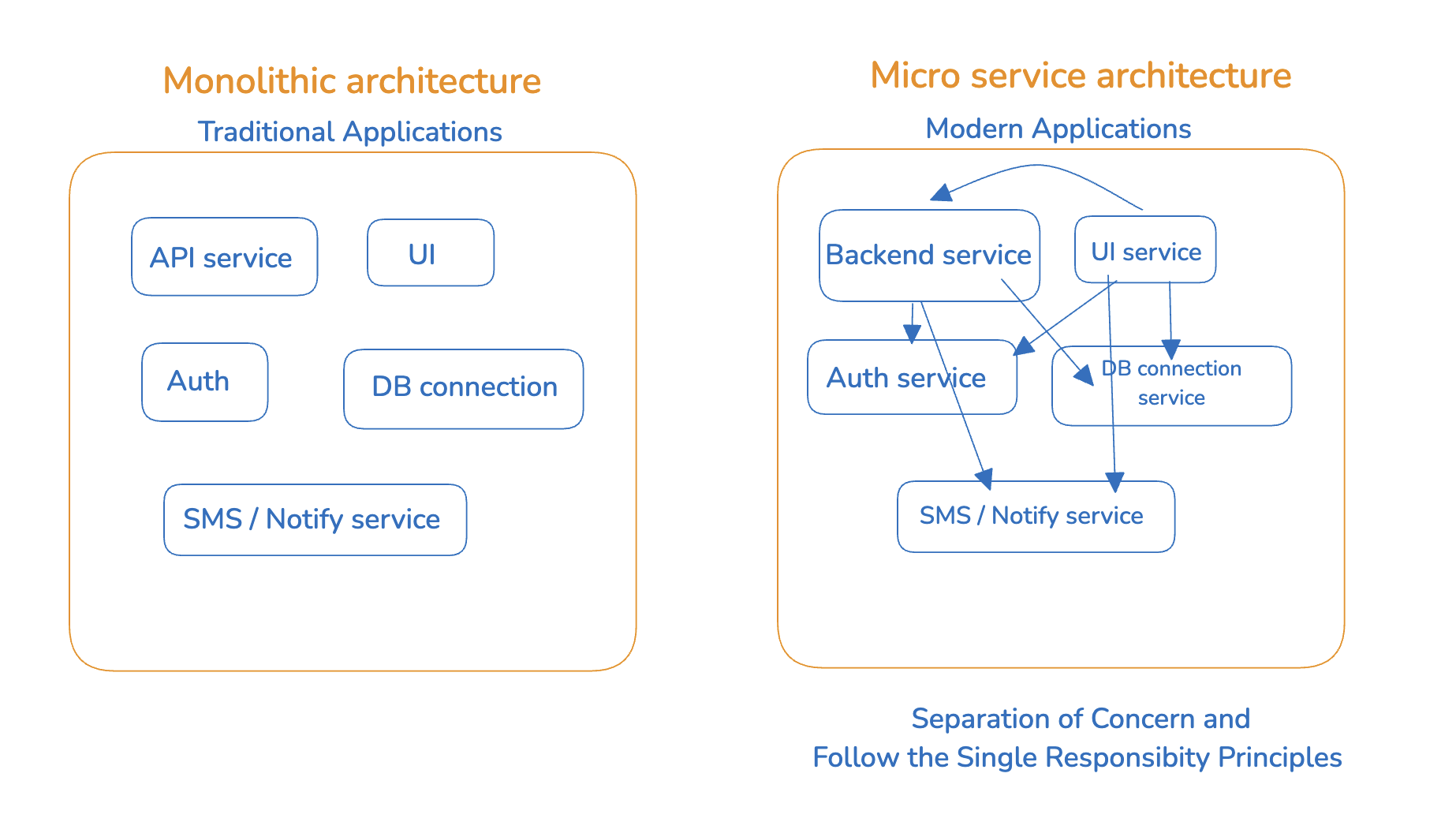 Monolithic architecture

Traditional Applications

API service

UI

Auth

DB connection

SMS / Notify service

Micro service architecture

Modern Applications

Backend service

UI service

Auth service

DB connection service

SMS / Notify service

Separation of Concern and
Follow the Single Responsibity Principles